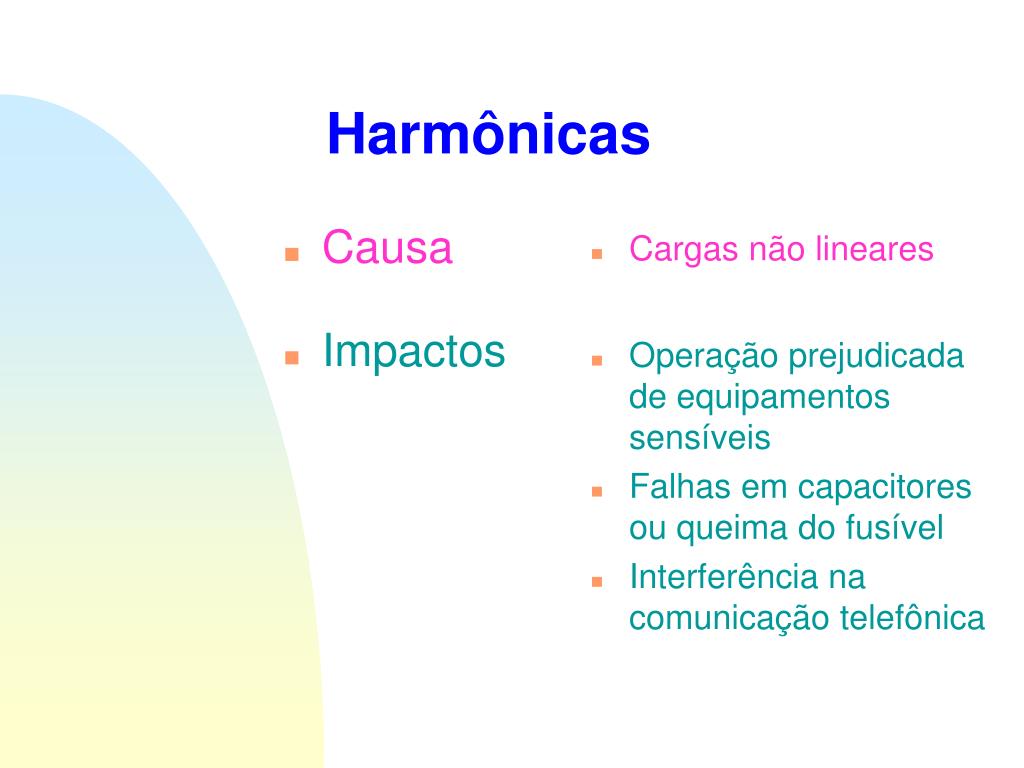 Harmônicas

- Causa
- Impactos

- Cargas não lineares

- Operação prejudicada de equipamentos sensíveis
- Falhas em capacitores ou queima do fusível
- Interferência na comunicação telefônica